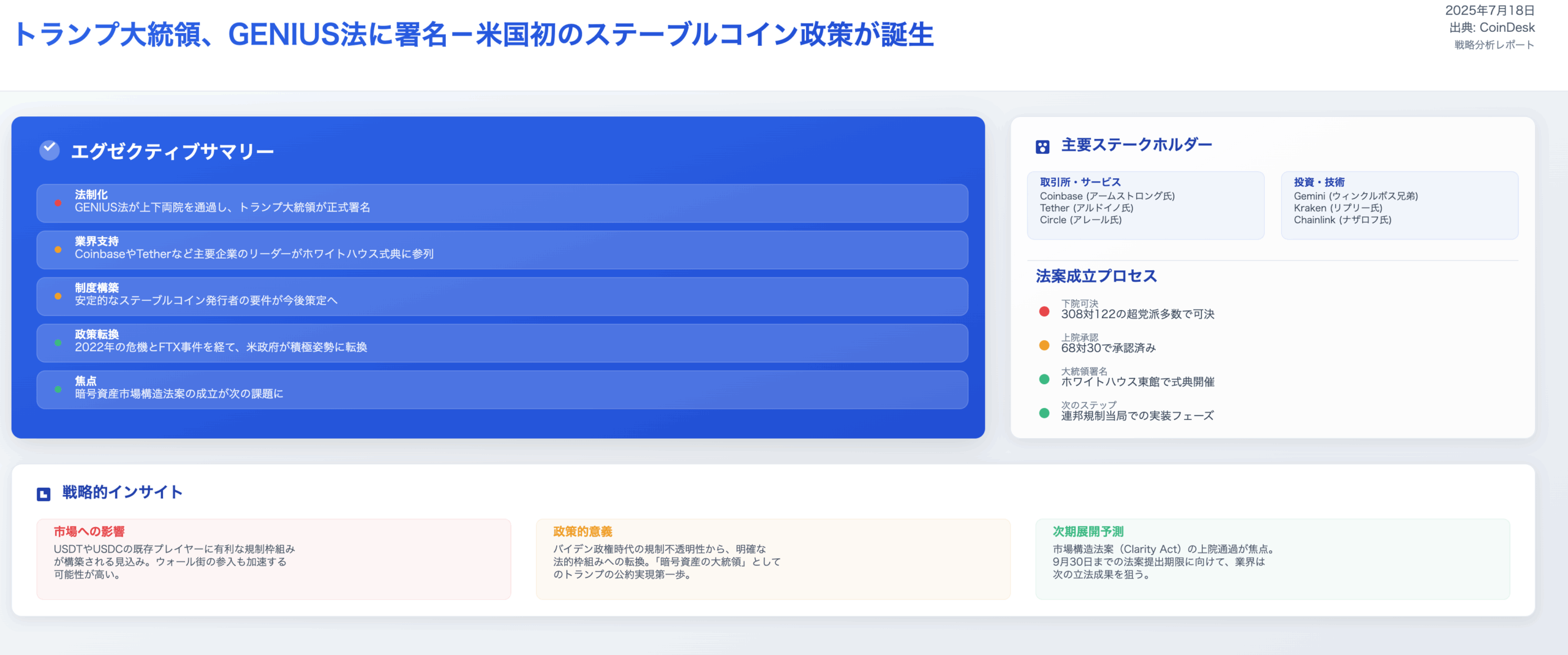 トランプ大統領、GENIUS法に署名ー米国初のステーブルコイン政策が誕生

2025年7月18日
出典: CoinDesk
戦略分析レポート

エグゼクティブサマリー

法制化
GENIUS法が上下両院を通過し、トランプ大統領が正式署名

業界支持
CoinbaseやTetherなど主要企業のリーダーがホワイトハウス式典に参列

制度構築
安定的なステーブルコイン発行者の要件が今後策定へ

政策転換
2022年の危機とFTX事件を経て、米政府が積極姿勢に転換

焦点
暗号資産市場構造法案の成立が次の課題に

主要ステークホルダー

取引所・サービス
Coinbase (アームストロング氏)
Tether (アルドイノ氏)
Circle (アレール氏)

投資・技術
Gemini (ウィンクルボス兄弟)
Kraken (リプリー氏)
Chainlink (ナザロフ氏)

法案成立プロセス

下院可決
308対122の超党派多数で可決

上院承認
68対30で承認済み

大統領署名
ホワイトハウス東館で式典開催

次のステップ
連邦規制当局での実装フェーズ

戦略的インサイト

市場への影響
USDTやUSDCの既存プレイヤーに有利な規制枠組みが構築される見込み。ウォール街の参入も加速する可能性が高い。

政策的意義
バイデン政権時代の規制不透明性から、明確な法的枠組みへの転換。「暗号資産の大統領」としてのトランプの公約実現第一歩。

次期展開予測
市場構造法案（Clarity Act）の上院通過が焦点。9月30日までの法案提出期限に向けて、業界は次の立法成果を狙う。